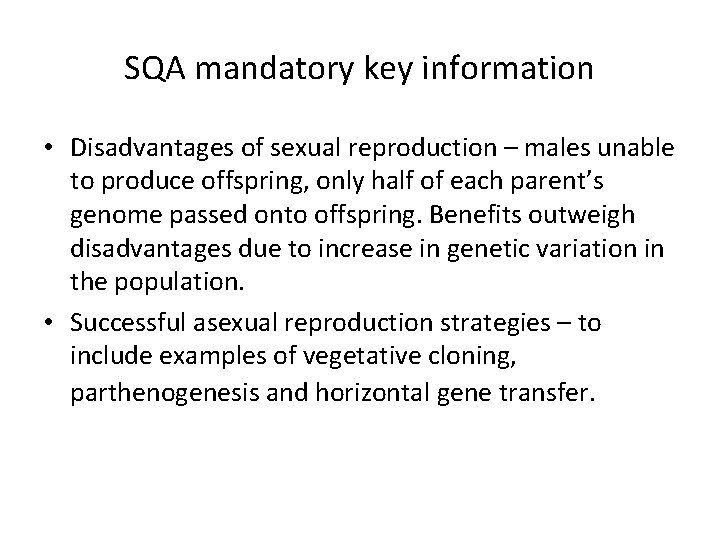 SQA mandatory key information

• Disadvantages of sexual reproduction – males unable to produce offspring, only half of each parent's genome passed onto offspring. Benefits outweigh disadvantages due to increase in genetic variation in the population.

• Successful asexual reproduction strategies – to include examples of vegetative cloning, parthenogenesis and horizontal gene transfer.